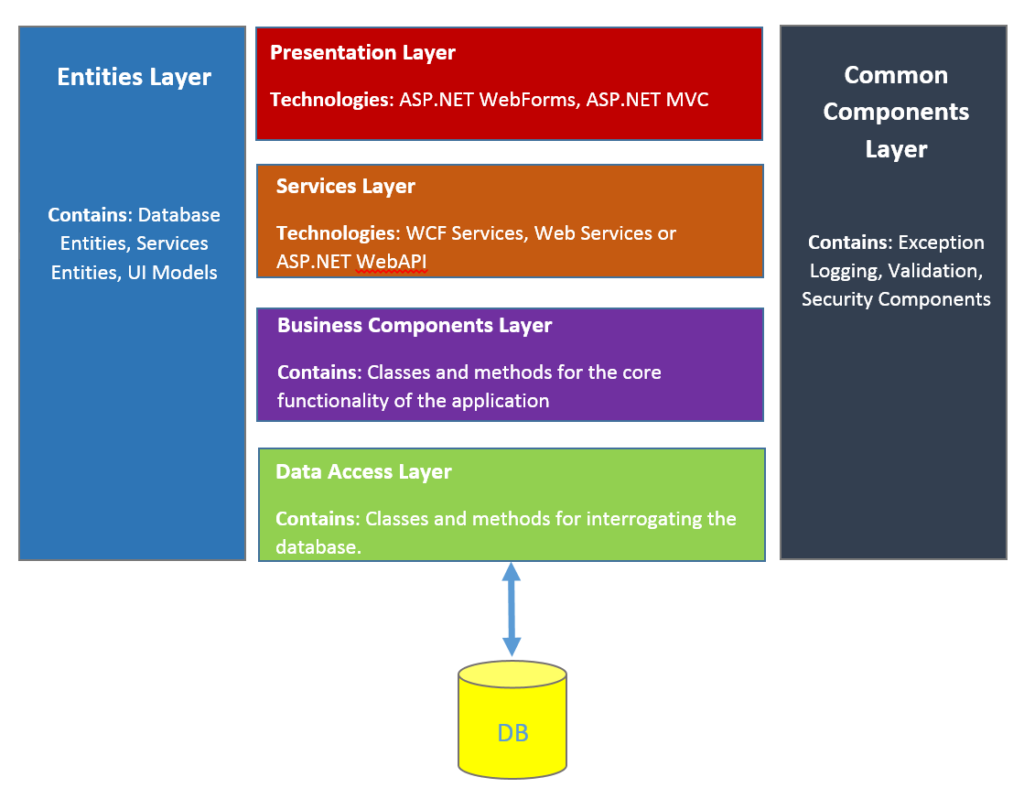 Entities Layer

Contains: Database Entities, Services Entities, UI Models

Presentation Layer

Technologies: ASP.NET WebForms, ASP.NET MVC

Services Layer

Technologies: WCF Services, Web Services or ASP.NET WebAPI

Business Components Layer

Contains: Classes and methods for the core functionality of the application

Data Access Layer

Contains: Classes and methods for interrogating the database.

Common Components Layer

Contains: Exception Logging, Validation, Security Components

DB